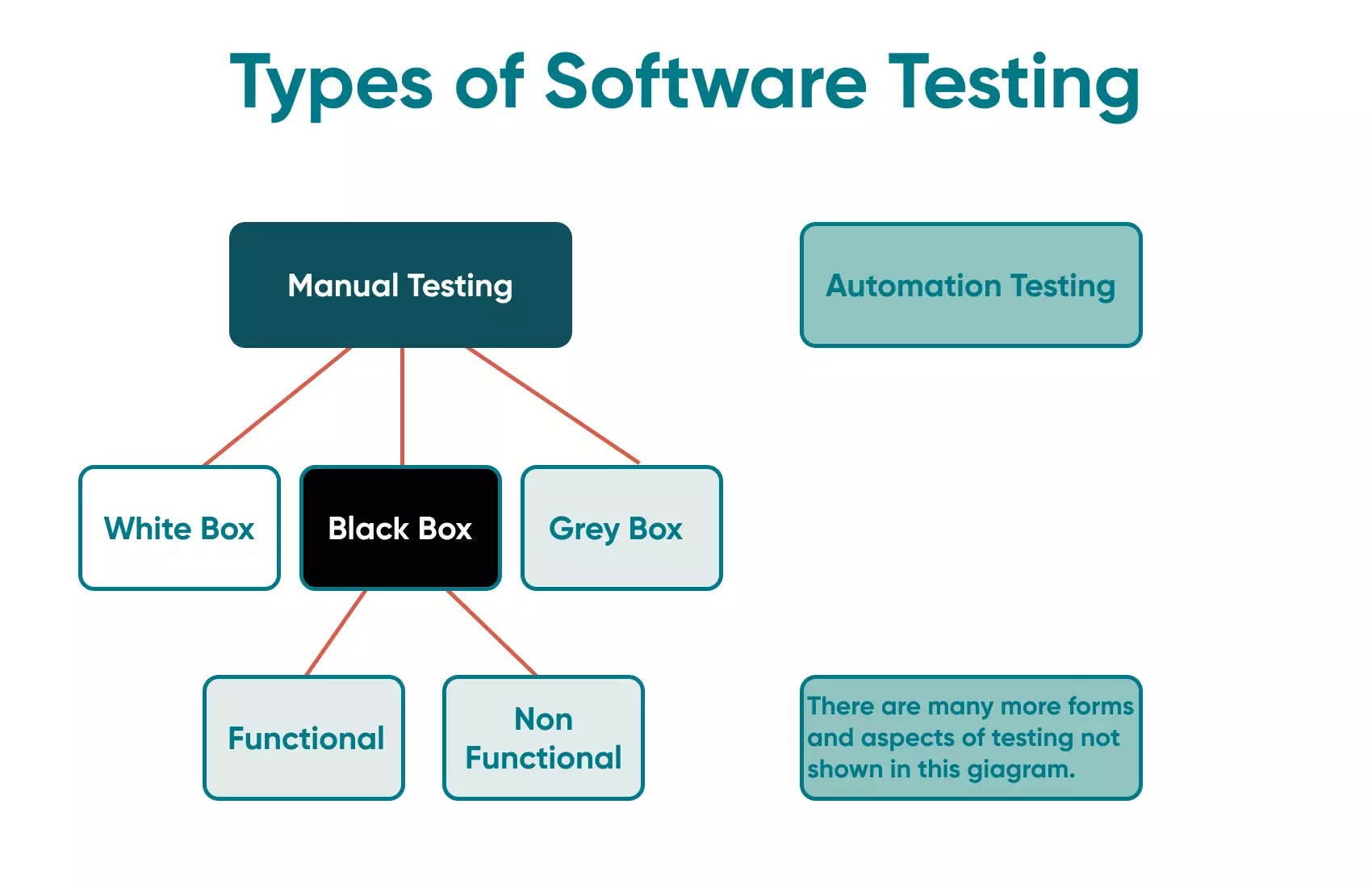 Types of Software Testing

Manual Testing

Automation Testing

White Box

Black Box

Grey Box

Functional

Non Functional

There are many more forms and aspects of testing not shown in this giagram.